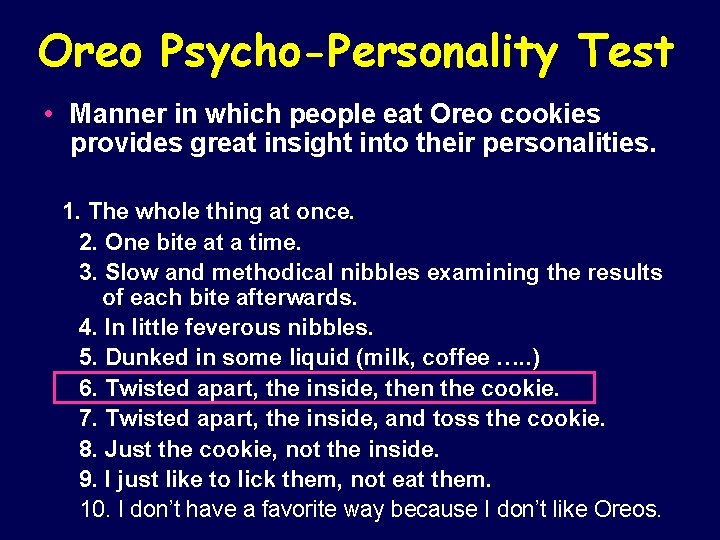 Oreo Psycho-Personality Test

• Manner in which people eat Oreo cookies provides great insight into their personalities.

1. The whole thing at once.
2. One bite at a time.
3. Slow and methodical nibbles examining the results of each bite afterwards.
4. In little feverous nibbles.
5. Dunked in some liquid (milk, coffee …..)
6. Twisted apart, the inside, then the cookie.
7. Twisted apart, the inside, and toss the cookie.
8. Just the cookie, not the inside.
9. I just like to lick them, not eat them.
10. I don't have a favorite way because I don't like Oreos.